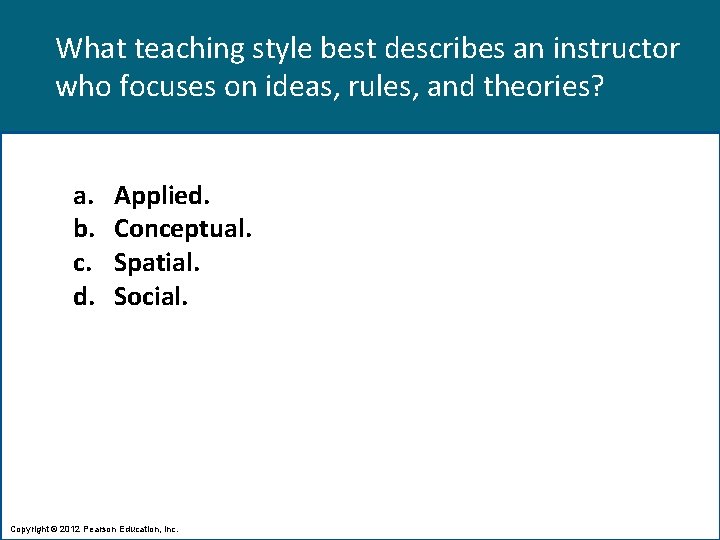 What teaching style best describes an instructor who focuses on ideas, rules, and theories?

a. Applied.
b. Conceptual.
c. Spatial.
d. Social.

Copyright © 2012 Pearson Education, Inc.